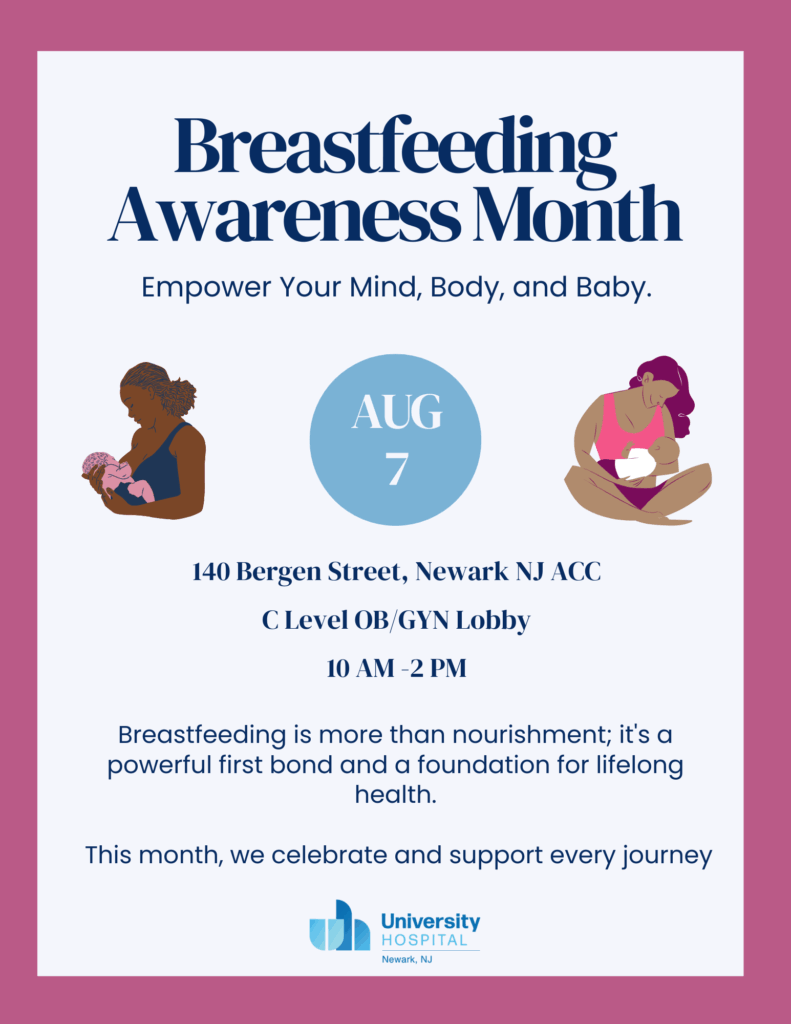 Breastfeeding Awareness Month

Empower Your Mind, Body, and Baby.

AUG
7

140 Bergen Street, Newark NJ ACC

C Level OB/GYN Lobby

10 AM -2 PM

Breastfeeding is more than nourishment; it's a powerful first bond and a foundation for lifelong health.

This month, we celebrate and support every journey

University
HOSPITAL
Newark, NJ